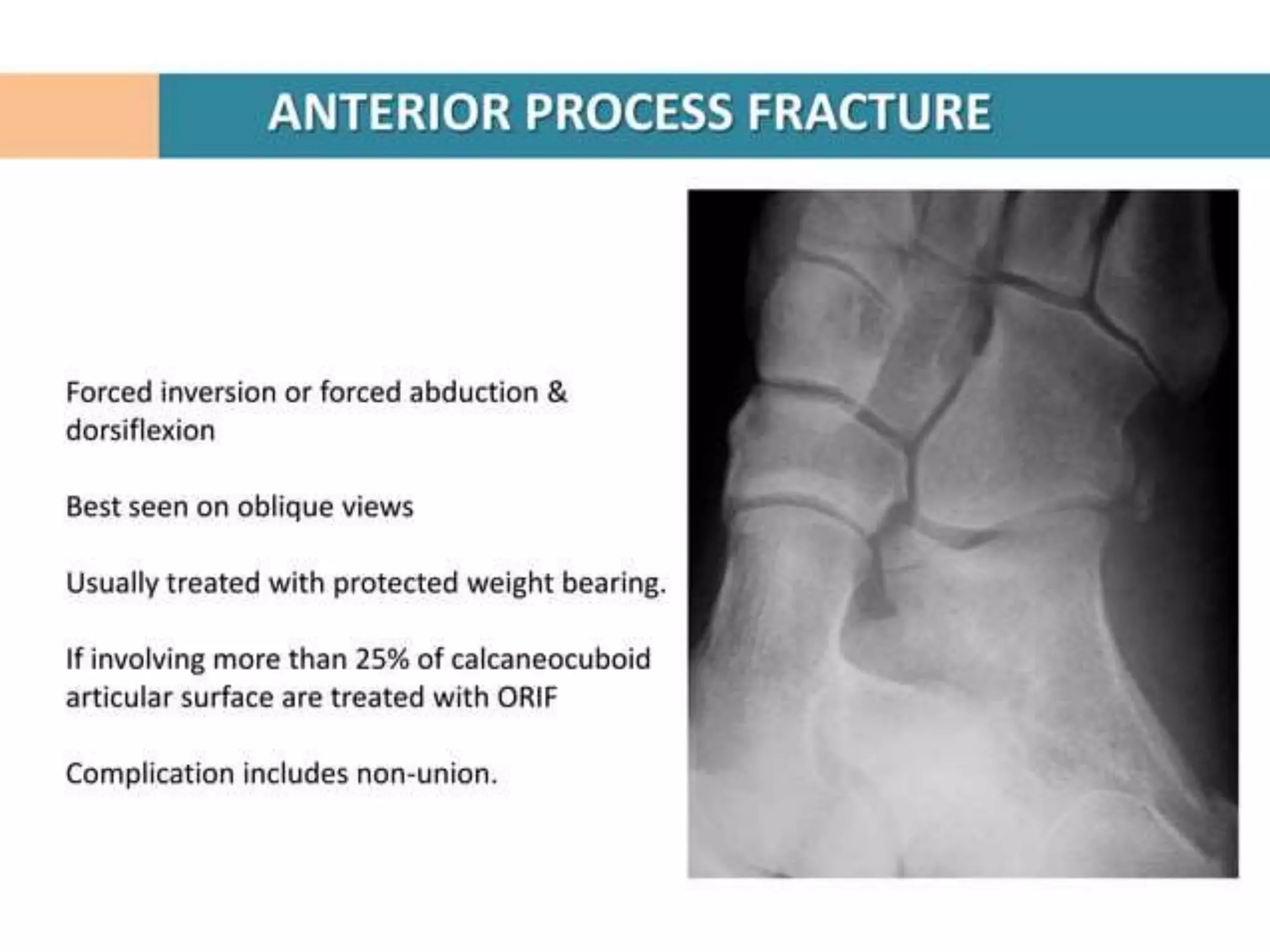 ANTERIOR PROCESS FRACTURE

Forced inversion or forced abduction & dorsiflexion

Best seen on oblique views

Usually treated with protected weight bearing.

If involving more than 25% of calcaneocuboid articular surface are treated with ORIF

Complication includes non-union.